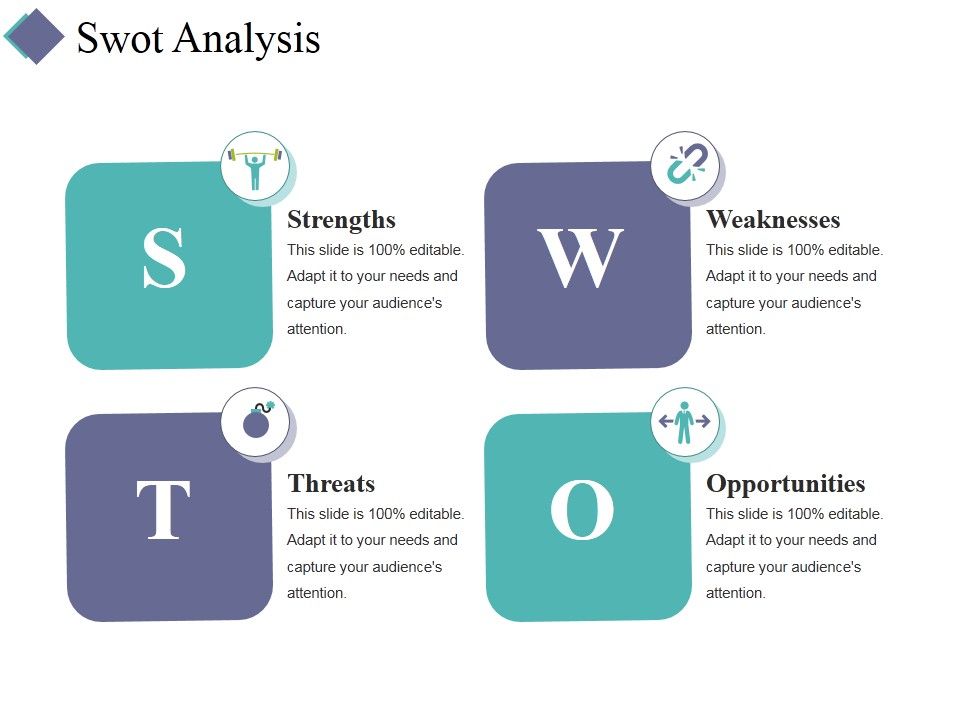 Swot Analysis

S

Strengths
This slide is 100% editable. Adapt it to your needs and capture your audience's attention.

W

Weaknesses
This slide is 100% editable. Adapt it to your needs and capture your audience's attention.

T

Threats
This slide is 100% editable. Adapt it to your needs and capture your audience's attention.

O

Opportunities
This slide is 100% editable. Adapt it to your needs and capture your audience's attention.